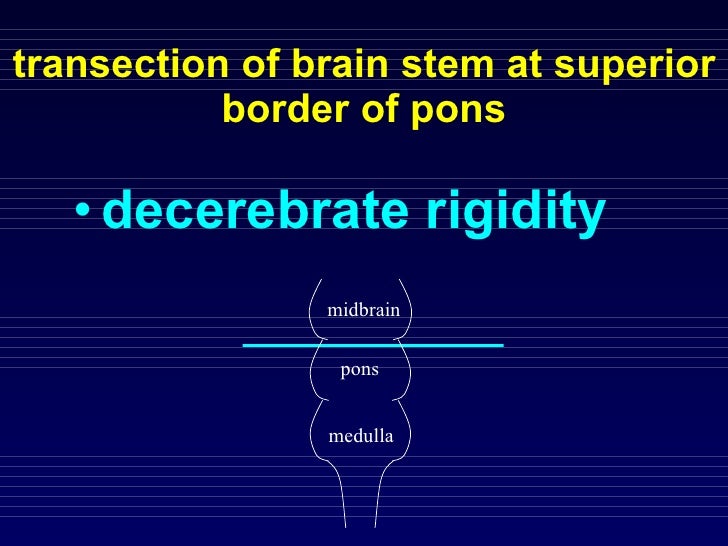 transection of brain stem at superior border of pons

• decerebrate rigidity

midbrain
pons
medulla